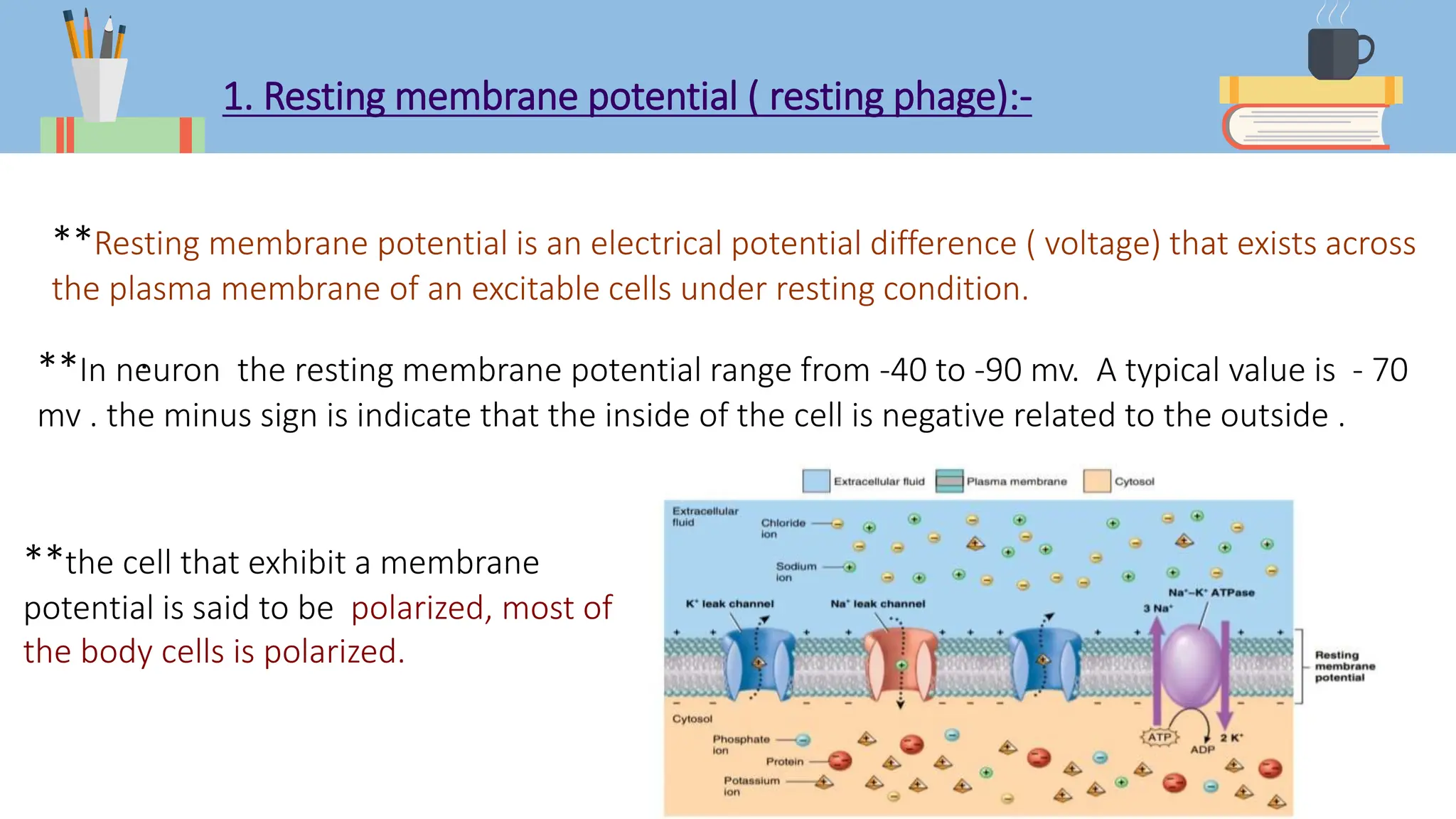 1. Resting membrane potential ( resting phage):-

**Resting membrane potential is an electrical potential difference ( voltage) that exists across the plasma membrane of an excitable cells under resting condition.

**In neuron the resting membrane potential range from -40 to -90 mv. A typical value is - 70 mv . the minus sign is indicate that the inside of the cell is negative related to the outside .

**the cell that exhibit a membrane potential is said to be polarized, most of the body cells is polarized.

Extracellular fluid Plasma membrane Cytosol

Extracellular fluid

Chloride ion

Sodium ion

K⁺ leak channel

Na⁺ leak channel

Na⁺–K⁺ ATPase

3 Na⁺

Resting membrane potential

Cytosol

Phosphate ion

Protein

Potassium ion

ATP

ADP

2 K⁺